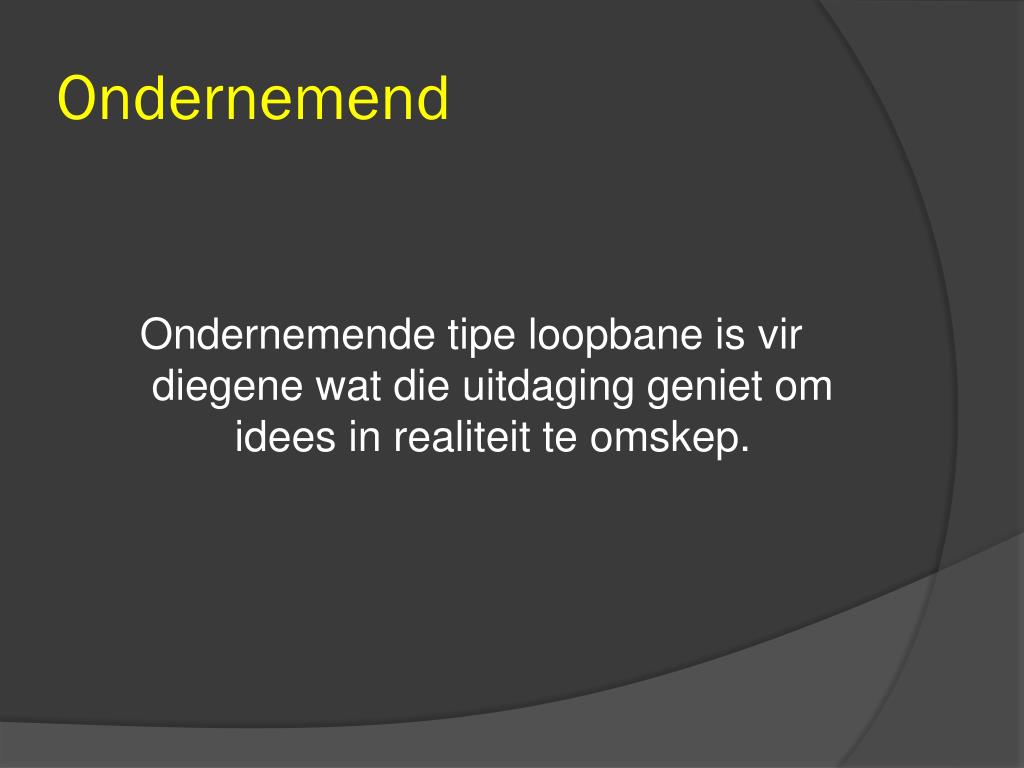 Ondernemend

Ondernemende tipe loopbane is vir diegene wat die uitdaging geniet om idees in realiteit te omskep.